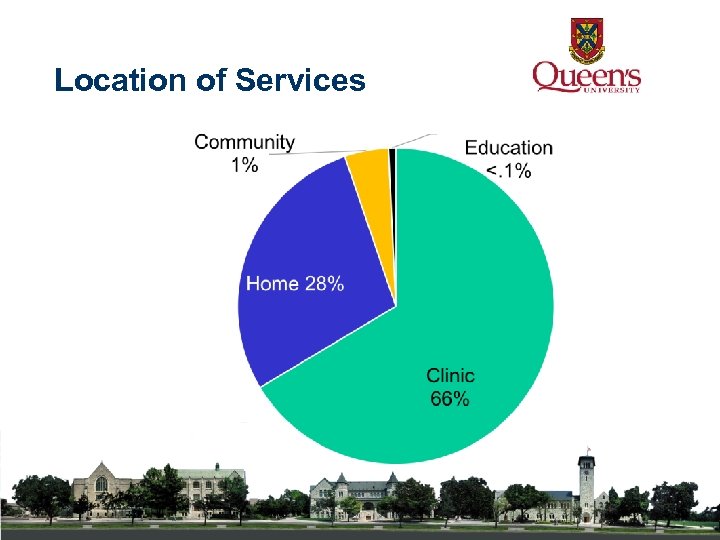 Location of Services

Queen's UNIVERSITY

Community 1%

Education <.1%

Home 28%

Clinic 66%